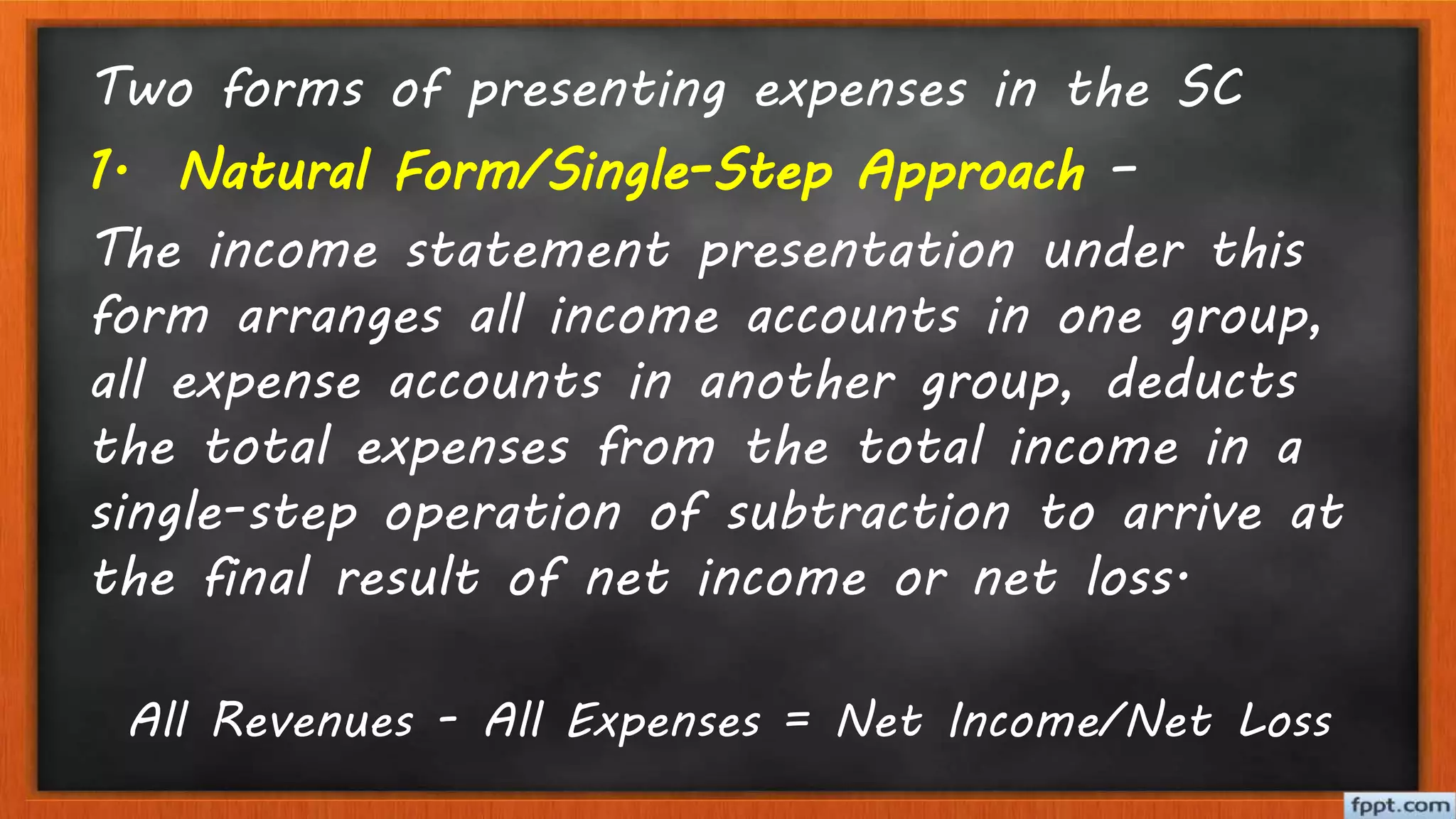 Two forms of presenting expenses in the SC

1. Natural Form/Single-Step Approach –

The income statement presentation under this form arranges all income accounts in one group, all expense accounts in another group, deducts the total expenses from the total income in a single-step operation of subtraction to arrive at the final result of net income or net loss.

All Revenues - All Expenses = Net Income/Net Loss

fppt.com